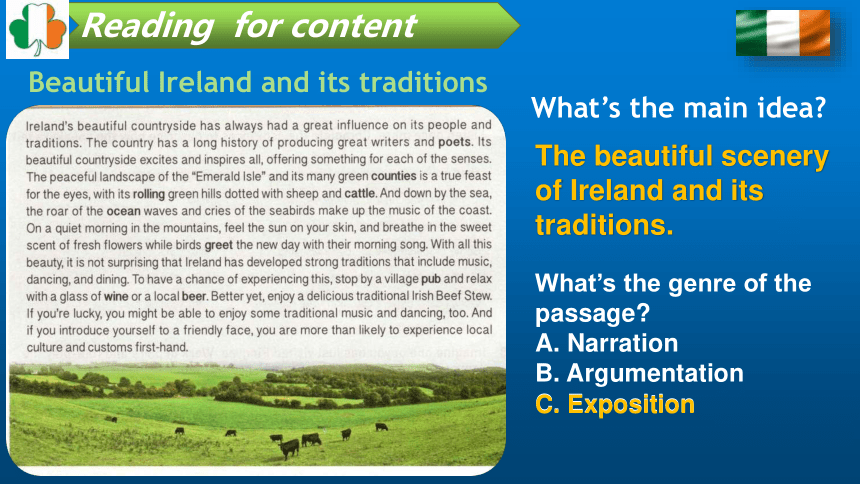 Reading for content

Beautiful Ireland and its traditions

Ireland's beautiful countryside has always had a great influence on its people and traditions. The country has a long history of producing great writers and poets. Its beautiful countryside excites and inspires all, offering something for each of the senses. The peaceful landscape of the "Emerald Isle" and its many green counties is a true feast for the eyes, with its rolling green hills dotted with sheep and cattle. And down by the sea, the roar of the ocean waves and cries of the seabirds make up the music of the coast. On a quiet morning in the mountains, feel the sun on your skin, and breathe in the sweet scent of fresh flowers while birds greet the new day with their morning song. With all this beauty, it is not surprising that Ireland has developed strong traditions that include music, dancing, and dining. To have a chance of experiencing this, stop by a village pub and relax with a glass of wine or a local beer. Better yet, enjoy a delicious traditional Irish Beef Stew. If you're lucky, you might be able to enjoy some traditional music and dancing, too. And if you introduce yourself to a friendly face, you are more than likely to experience local culture and customs first-hand.

What's the main idea?

The beautiful scenery of Ireland and its traditions.

What's the genre of the passage?
A. Narration
B. Argumentation
C. Exposition